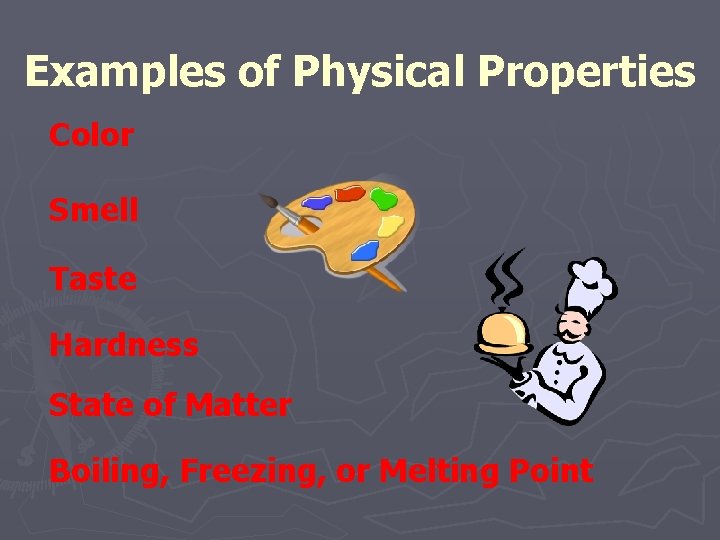 Examples of Physical Properties

Color

Smell

Taste

Hardness

State of Matter

Boiling, Freezing, or Melting Point